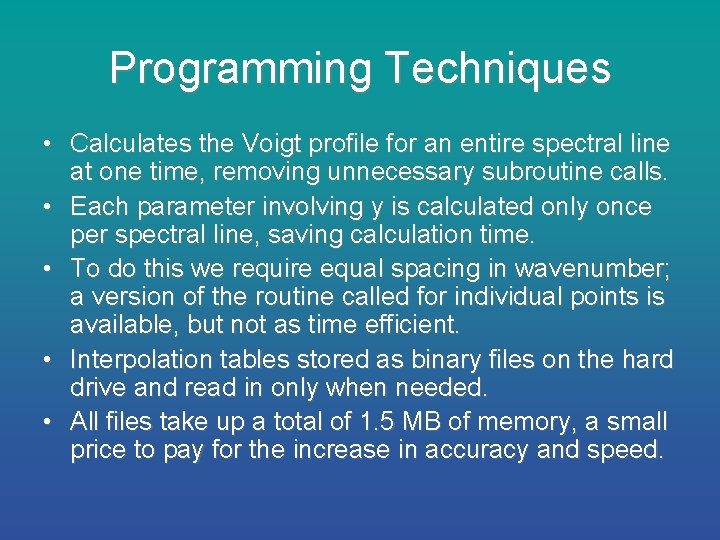 Programming Techniques

• Calculates the Voigt profile for an entire spectral line at one time, removing unnecessary subroutine calls.
• Each parameter involving y is calculated only once per spectral line, saving calculation time.
• To do this we require equal spacing in wavenumber; a version of the routine called for individual points is available, but not as time efficient.
• Interpolation tables stored as binary files on the hard drive and read in only when needed.
• All files take up a total of 1.5 MB of memory, a small price to pay for the increase in accuracy and speed.